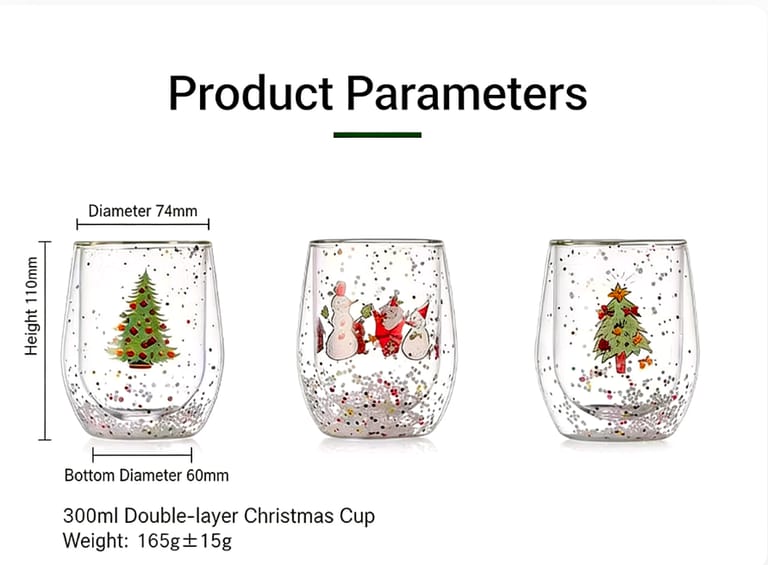 Product Parameters

Diameter 74mm

Height 110mm

Bottom Diameter 60mm

300ml Double-layer Christmas Cup
Weight: 165g±15g